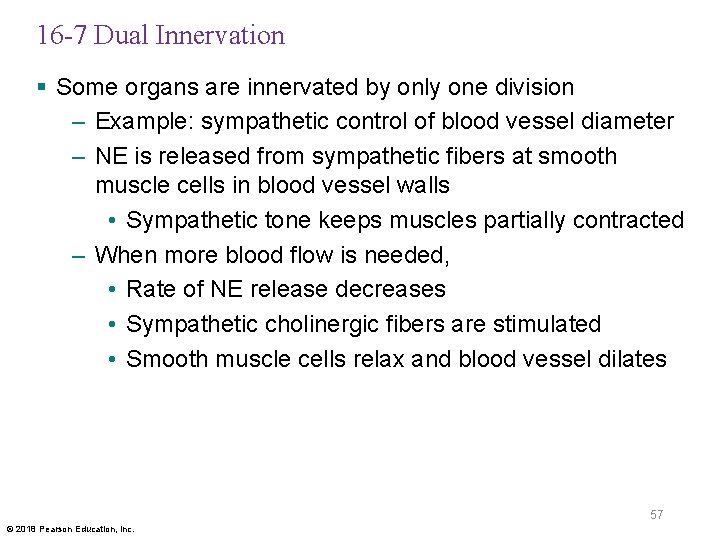 16-7 Dual Innervation

▪ Some organs are innervated by only one division
– Example: sympathetic control of blood vessel diameter
– NE is released from sympathetic fibers at smooth muscle cells in blood vessel walls
• Sympathetic tone keeps muscles partially contracted
– When more blood flow is needed,
• Rate of NE release decreases
• Sympathetic cholinergic fibers are stimulated
• Smooth muscle cells relax and blood vessel dilates

57

© 2018 Pearson Education, Inc.